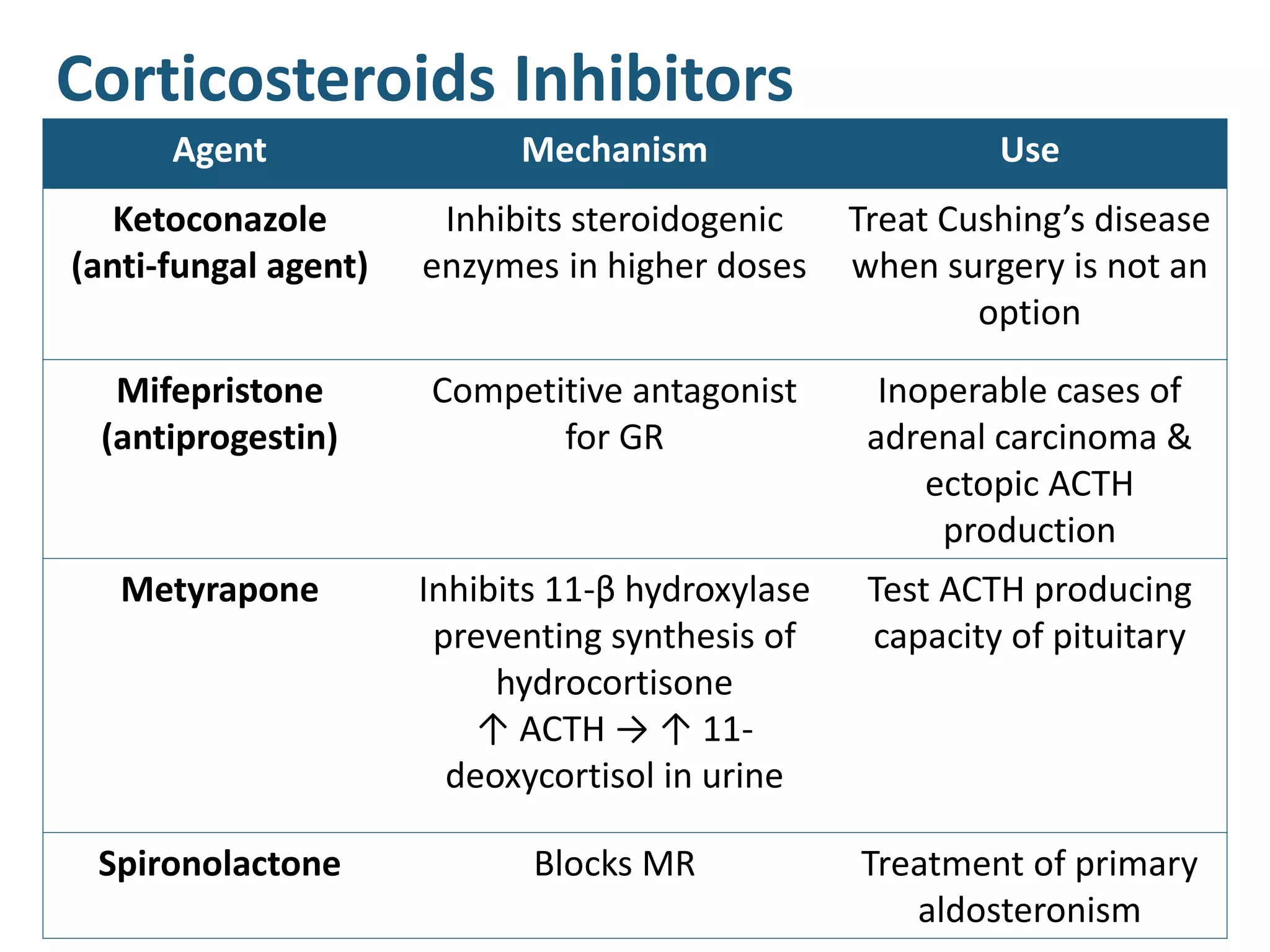 Corticosteroids Inhibitors

| Agent | Mechanism | Use |
|---|---|---|
| Ketoconazole (anti-fungal agent) | Inhibits steroidogenic enzymes in higher doses | Treat Cushing's disease when surgery is not an option |
| Mifepristone (antiprogestin) | Competitive antagonist for GR | Inoperable cases of adrenal carcinoma & ectopic ACTH production |
| Metyrapone | Inhibits 11-β hydroxylase preventing synthesis of hydrocortisone ↑ ACTH → ↑ 11-deoxycortisol in urine | Test ACTH producing capacity of pituitary |
| Spironolactone | Blocks MR | Treatment of primary aldosteronism |